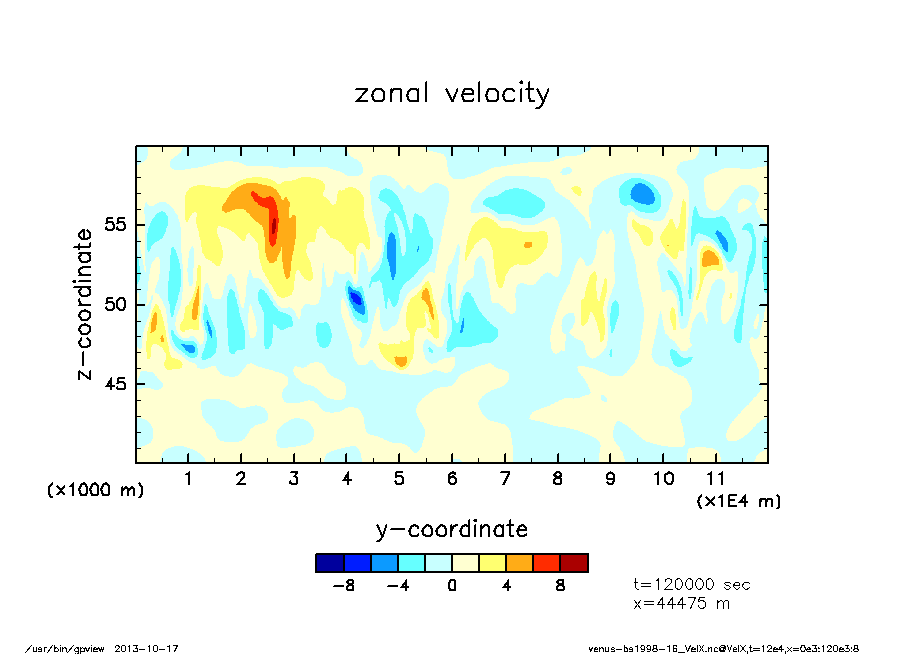 zonal velocity

z-coordinate

55
50
45

(x1000 m)

1 2 3 4 5 6 7 8 9 10 11

(x1E4 m)

y-coordinate

-8 -4 0 4 8

t=120000 sec
x=44475 m

/usr/bin/gpview 2013-10-17

venus-bs1998-16_VelX.nc@VelX,t=12e4,x=0e3:120e3:8